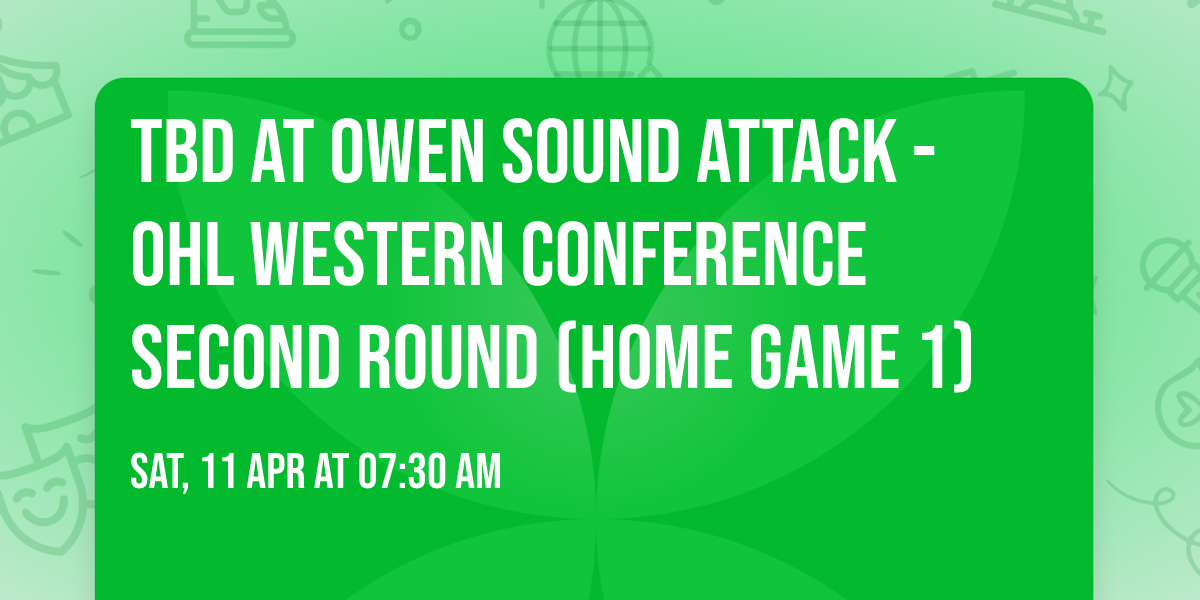 TBD AT OWEN SOUND ATTACK - OHL WESTERN CONFERENCE SECOND ROUND (HOME GAME 1)

SAT, 11 APR AT 07:30 AM